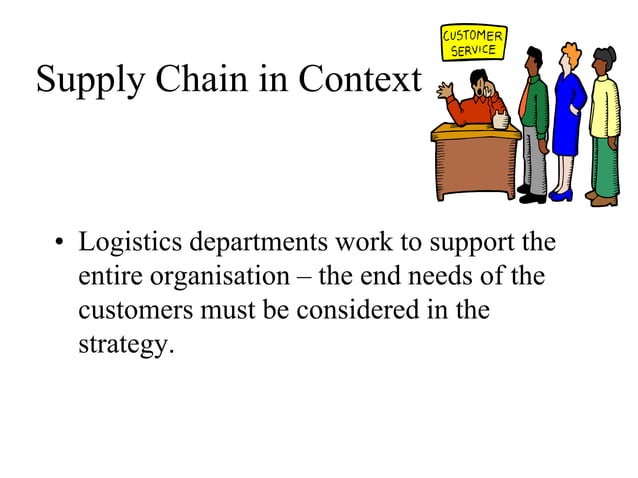 Supply Chain in Context

CUSTOMER SERVICE

• Logistics departments work to support the entire organisation – the end needs of the customers must be considered in the strategy.